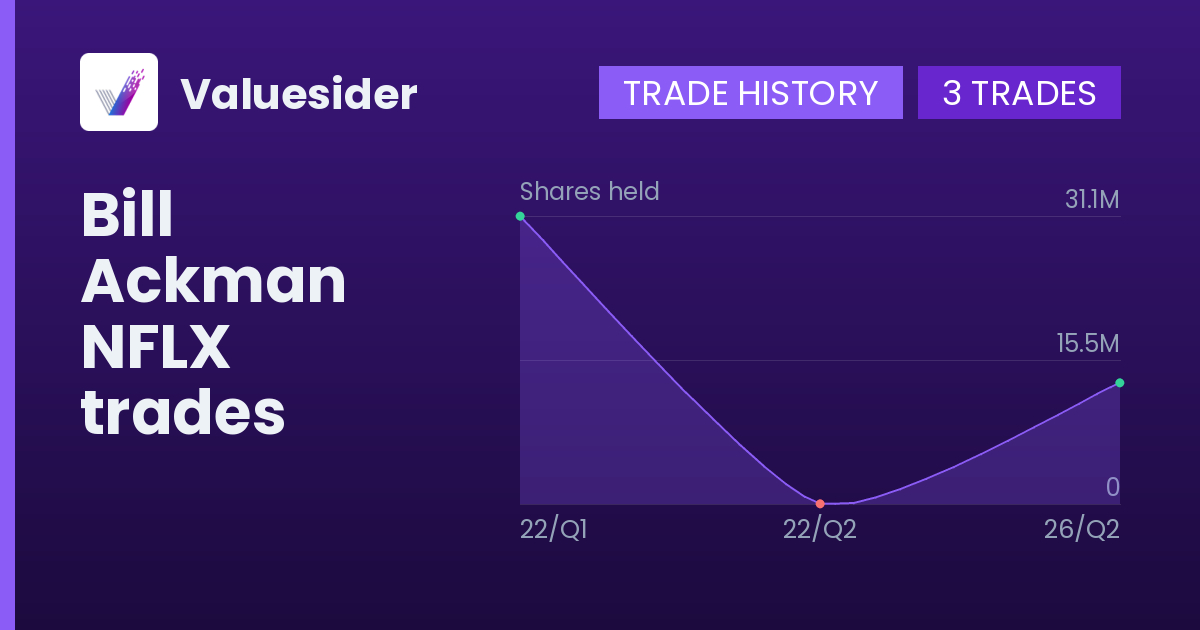 Valuesider

TRADE HISTORY

3 TRADES

Bill Ackman NFLX trades

Shares held

31.1M

15.5M

0

22/Q1

22/Q2

26/Q2